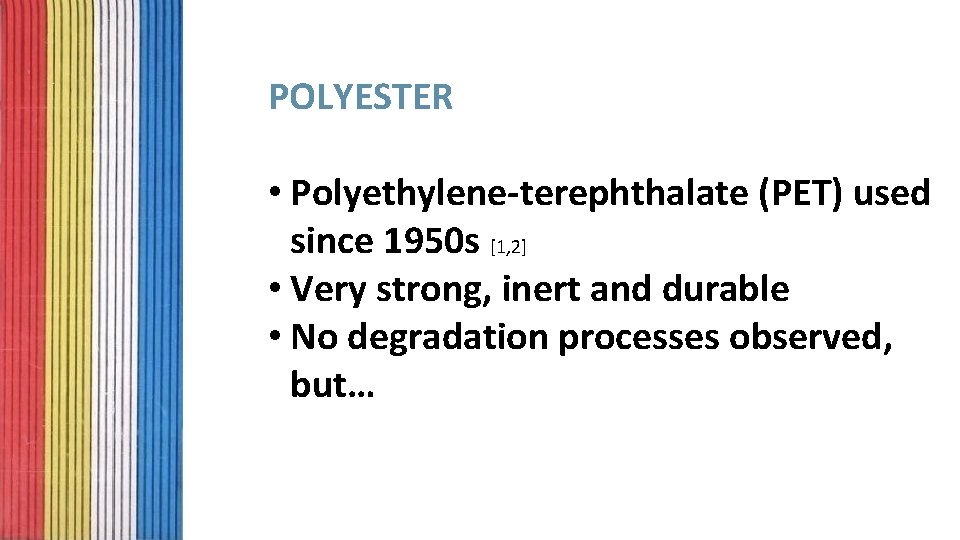 POLYESTER

• Polyethylene-terephthalate (PET) used since 1950s [1,2]
• Very strong, inert and durable
• No degradation processes observed, but…